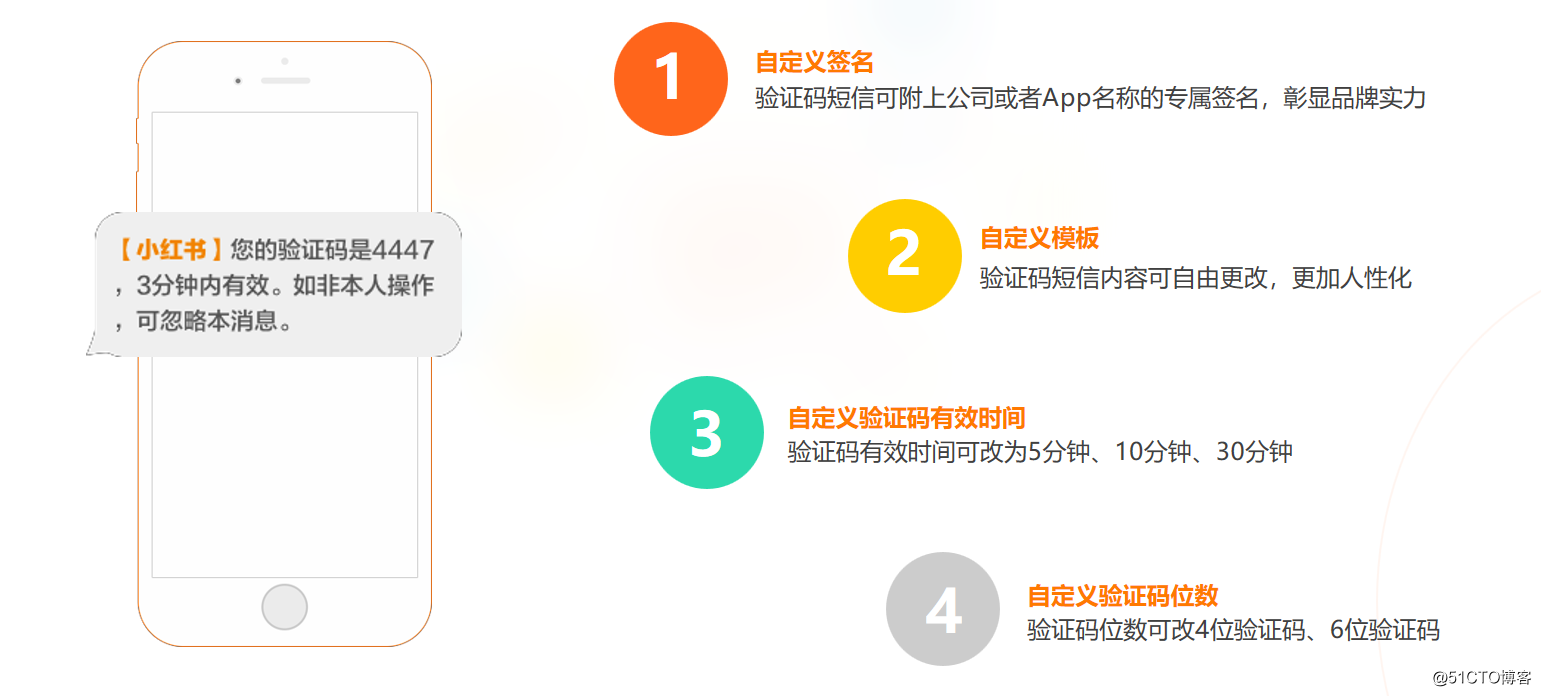 【小红书】您的验证码是4447，3分钟内有效。如非本人操作，可忽略本消息。

1
自定义签名
验证码短信可附上公司或者App名称的专属签名，彰显品牌实力

2
自定义模板
验证码短信内容可自由更改，更加人性化

3
自定义验证码有效时间
验证码有效时间可改为5分钟、10分钟、30分钟

4
自定义验证码位数
验证码位数可改4位验证码、6位验证码

@51CTO博客